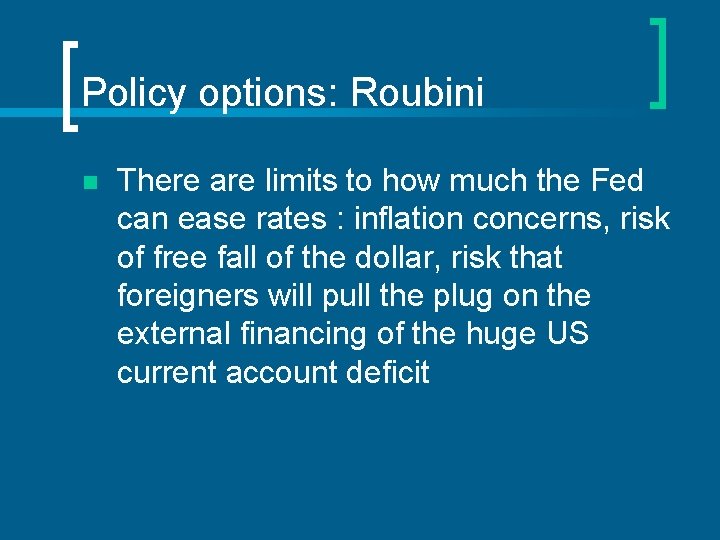 Policy options: Roubini

There are limits to how much the Fed can ease rates : inflation concerns, risk of free fall of the dollar, risk that foreigners will pull the plug on the external financing of the huge US current account deficit